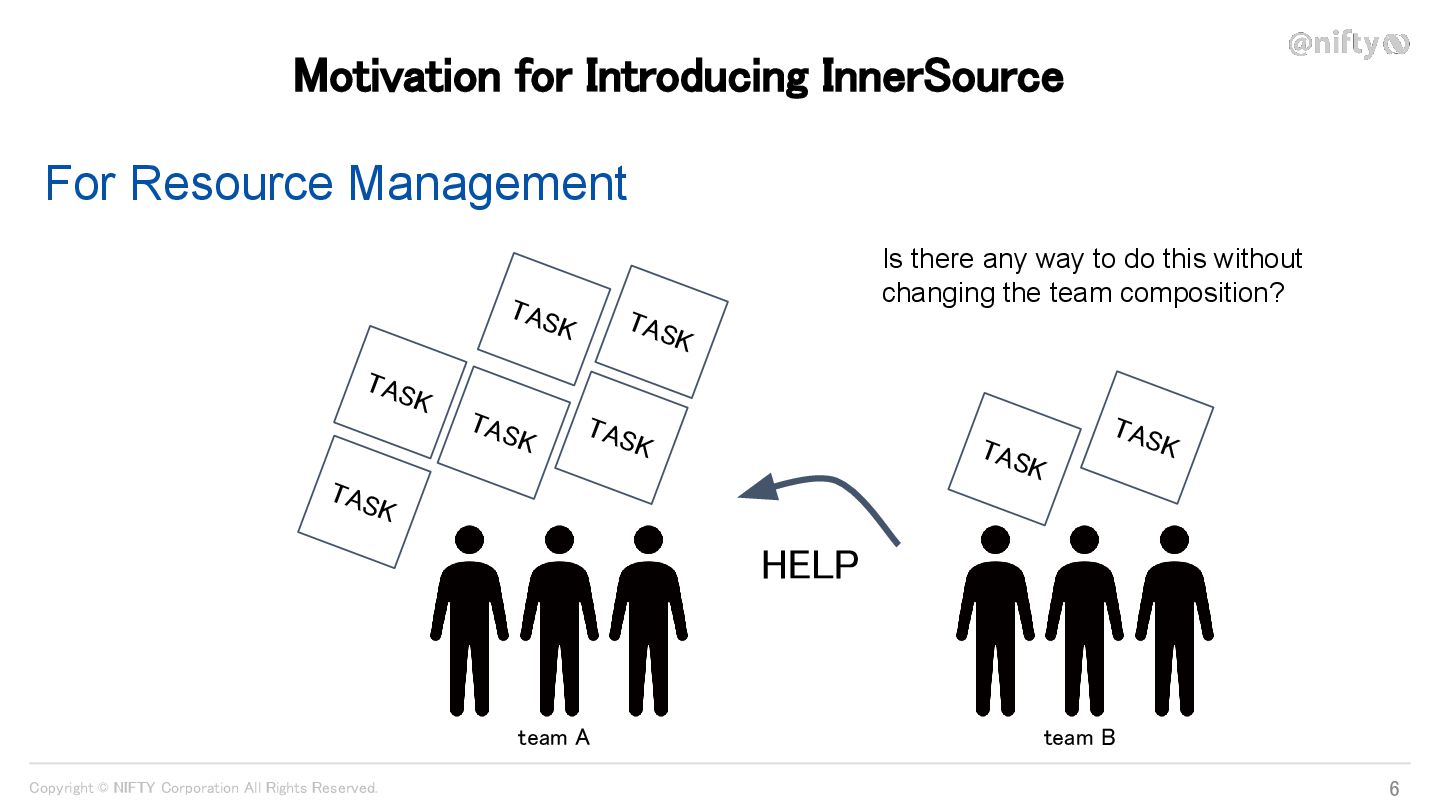 @nifty

Motivation for Introducing InnerSource

For Resource Management

Is there any way to do this without changing the team composition?

TASK

TASK

TASK

TASK

TASK

TASK

TASK

TASK

HELP

team A

team B

Copyright © NIFTY Corporation All Rights Reserved.

6